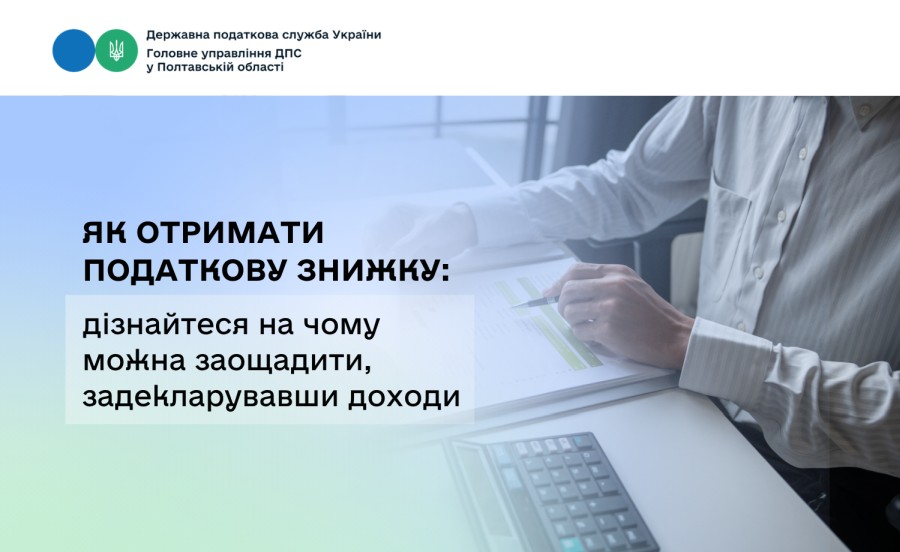 Державна податкова служба України
Головне управління ДПС
у Полтавській області

ЯК ОТРИМАТИ ПОДАТКОВУ ЗНИЖКУ:

дізнайтеся на чому можна заощадити, задекларувавши доходи